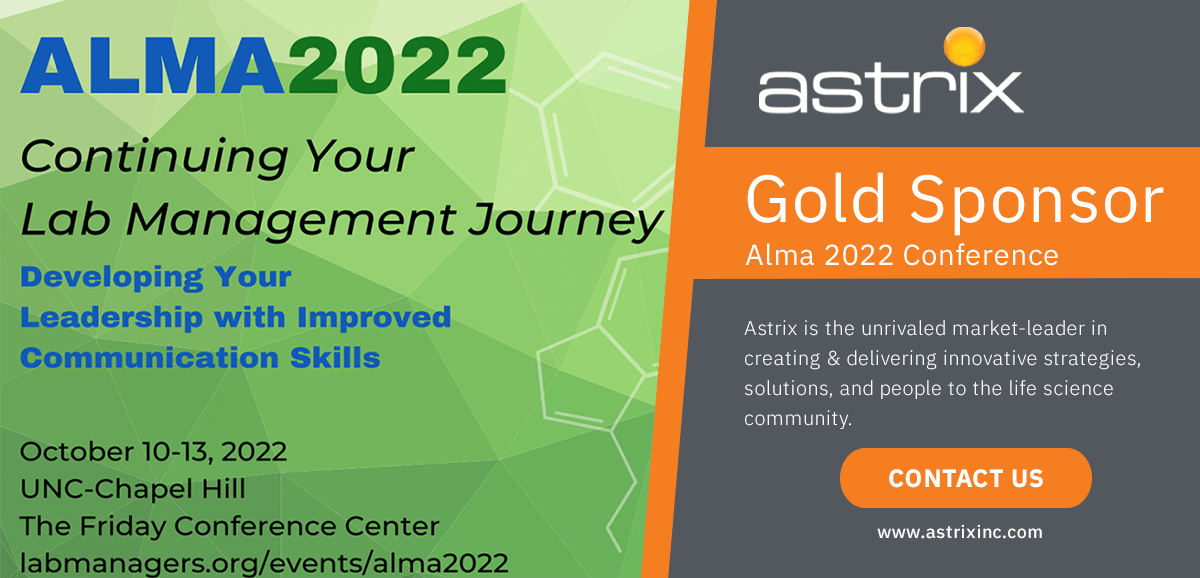 ALMA2022

Continuing Your Lab Management Journey

Developing Your Leadership with Improved Communication Skills

October 10-13, 2022
UNC-Chapel Hill
The Friday Conference Center
labmanagers.org/events/alma2022

astrix

Gold Sponsor
Alma 2022 Conference

Astrix is the unrivaled market-leader in creating & delivering innovative strategies, solutions, and people to the life science community.

CONTACT US

www.astrixinc.com